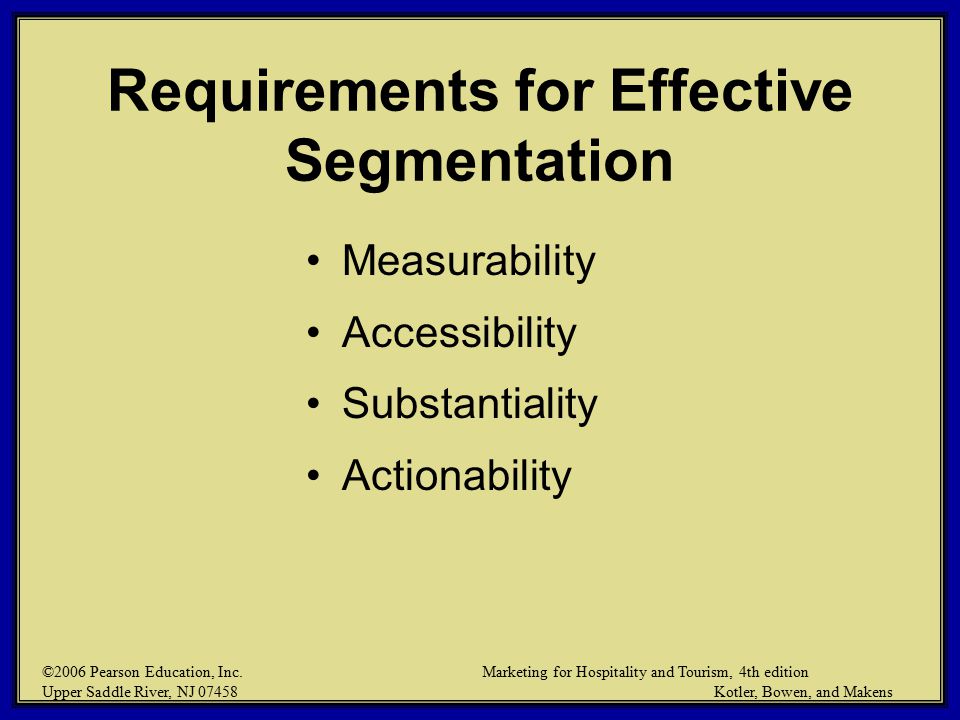 Requirements for Effective Segmentation

• Measurability
• Accessibility
• Substantiality
• Actionability

©2006 Pearson Education, Inc.
Upper Saddle River, NJ 07458

Marketing for Hospitality and Tourism, 4th edition
Kotler, Bowen, and Makens